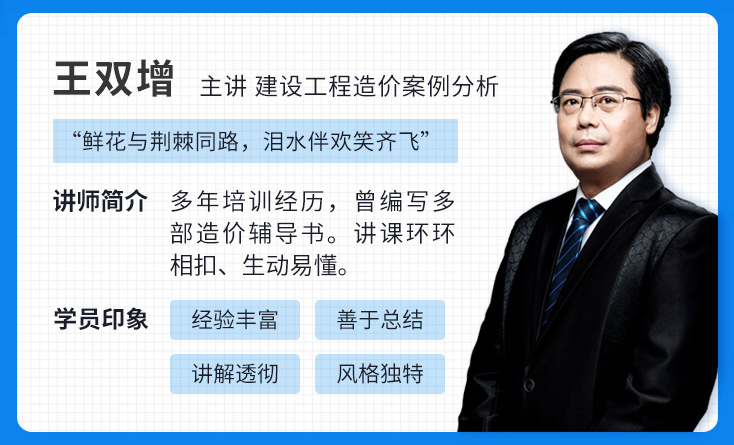 王双增 主讲 建设工程造价案例分析

“鲜花与荆棘同路，泪水伴欢笑齐飞”

讲师简介 多年培训经历，曾编写多部造价辅导书。讲课环环相扣、生动易懂。

学员印象 经验丰富 善于总结 讲解透彻 风格独特